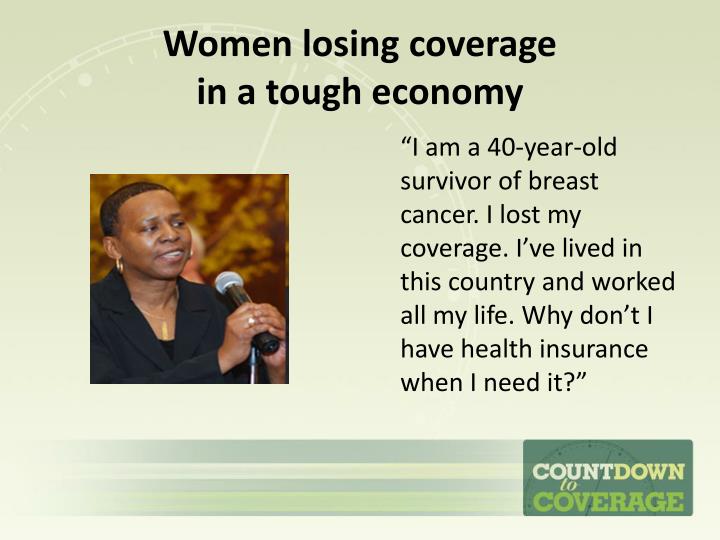 Women losing coverage in a tough economy

“I am a 40-year-old survivor of breast cancer. I lost my coverage. I’ve lived in this country and worked all my life. Why don’t I have health insurance when I need it?”

COUNTDOWN to COVERAGE